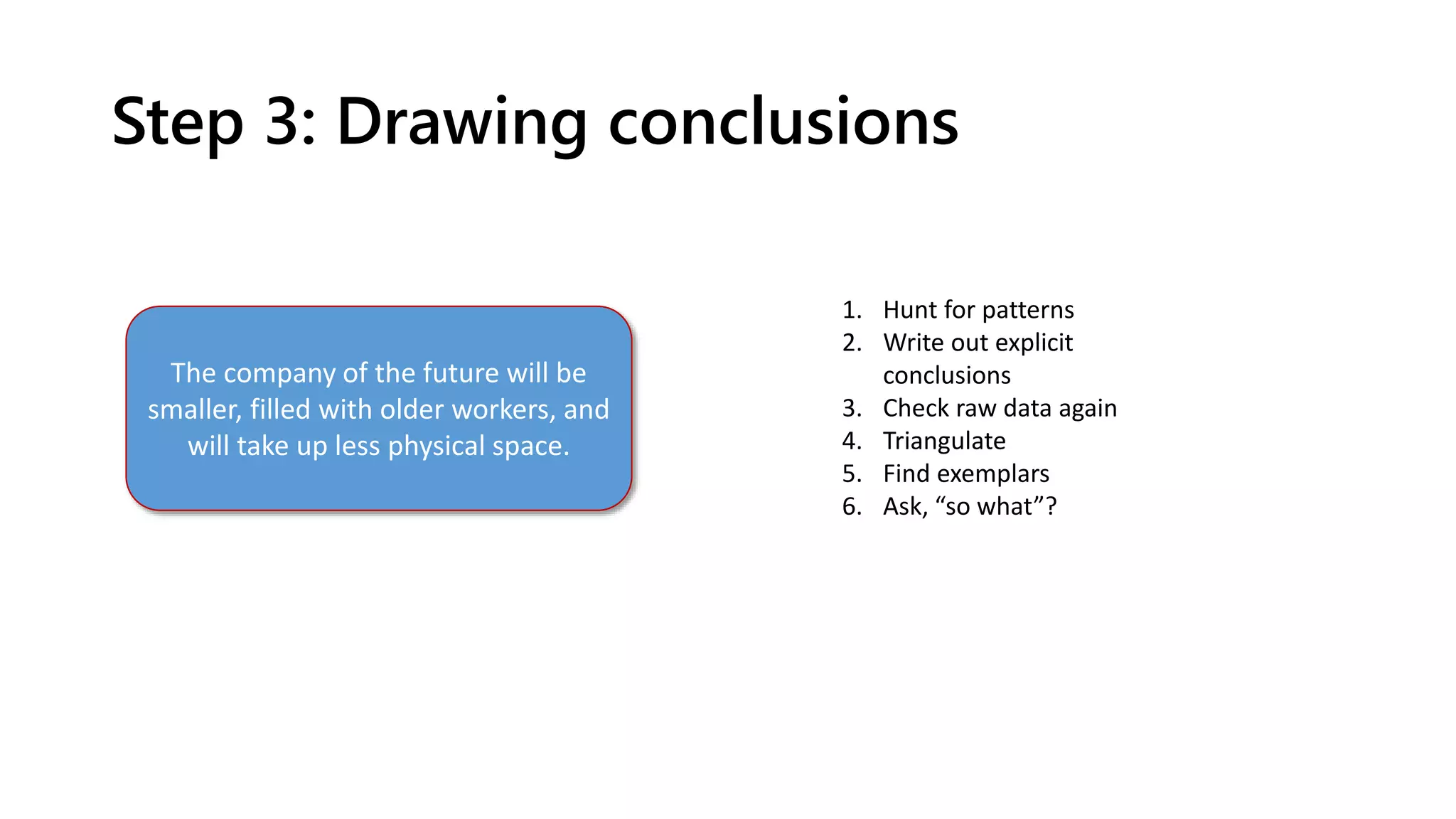 Step 3: Drawing conclusions

The company of the future will be smaller, filled with older workers, and will take up less physical space.

1. Hunt for patterns
2. Write out explicit conclusions
3. Check raw data again
4. Triangulate
5. Find exemplars
6. Ask, “so what”?